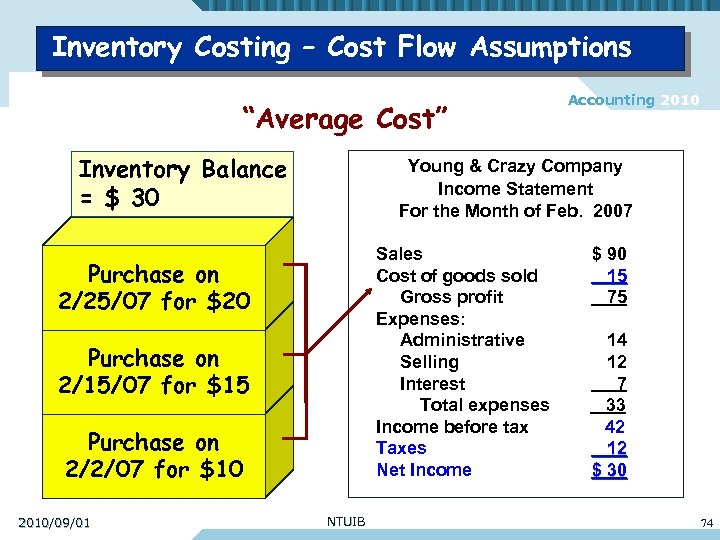 Inventory Costing – Cost Flow Assumptions

Accounting 2010

"Average Cost"

Inventory Balance = $ 30

Purchase on 2/25/07 for $20

Purchase on 2/15/07 for $15

Purchase on 2/2/07 for $10

Young & Crazy Company
Income Statement
For the Month of Feb. 2007

| | |
|---|---|
| Sales | $ 90 |
| Cost of goods sold | 15 |
| Gross profit | 75 |
| Expenses: | |
| Administrative | 14 |
| Selling | 12 |
| Interest | 7 |
| Total expenses | 33 |
| Income before tax | 42 |
| Taxes | 12 |
| Net Income | $ 30 |

2010/09/01

NTUIB

74